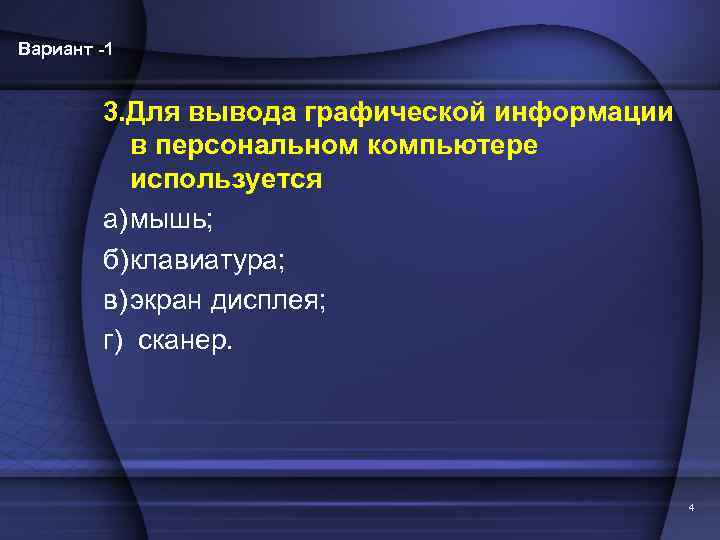 Вариант -1

3.Для вывода графической информации в персональном компьютере используется

а)мышь;

б)клавиатура;

в)экран дисплея;

г) сканер.

4